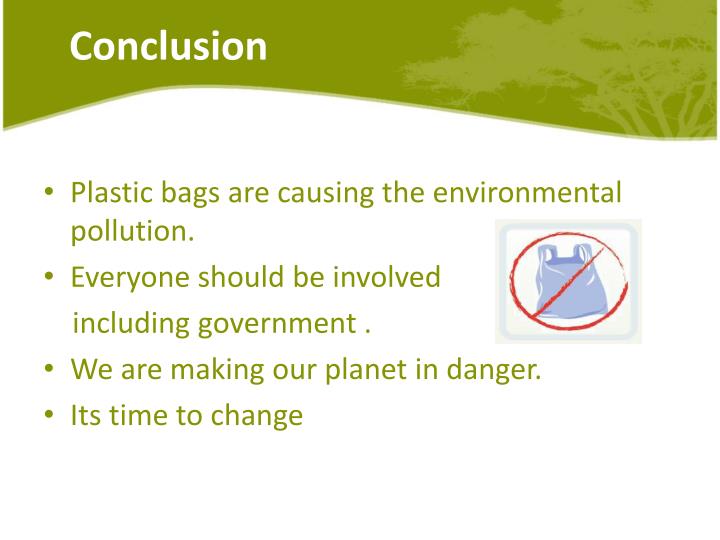 Conclusion

• Plastic bags are causing the environmental pollution.
• Everyone should be involved including government .
• We are making our planet in danger.
• Its time to change